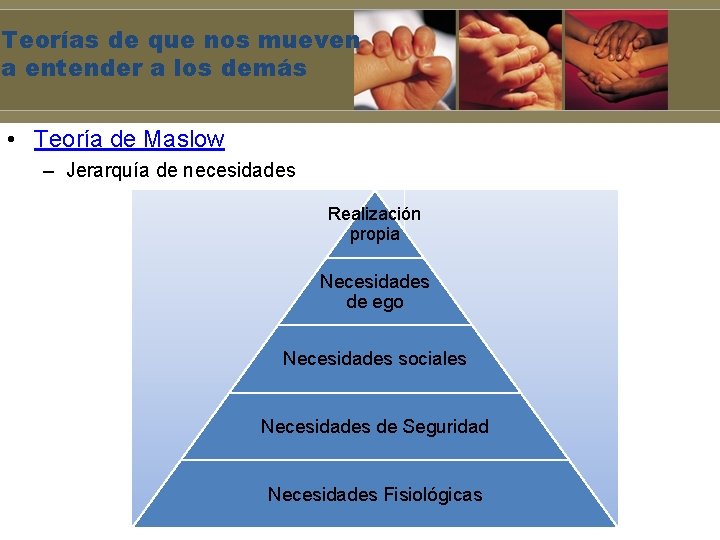 Teorías de que nos mueven a entender a los demás

• Teoría de Maslow
– Jerarquía de necesidades

Realización propia
Necesidades de ego
Necesidades sociales
Necesidades de Seguridad
Necesidades Fisiológicas